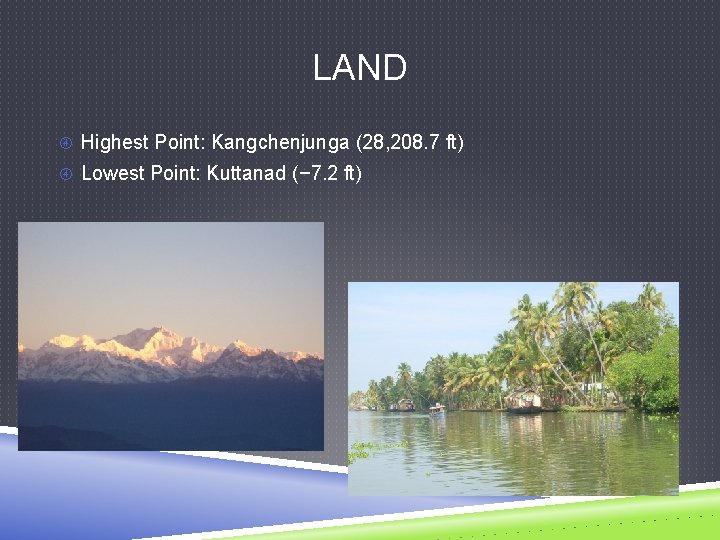 LAND

Highest Point: Kangchenjunga (28,208.7 ft)
Lowest Point: Kuttanad (−7.2 ft)